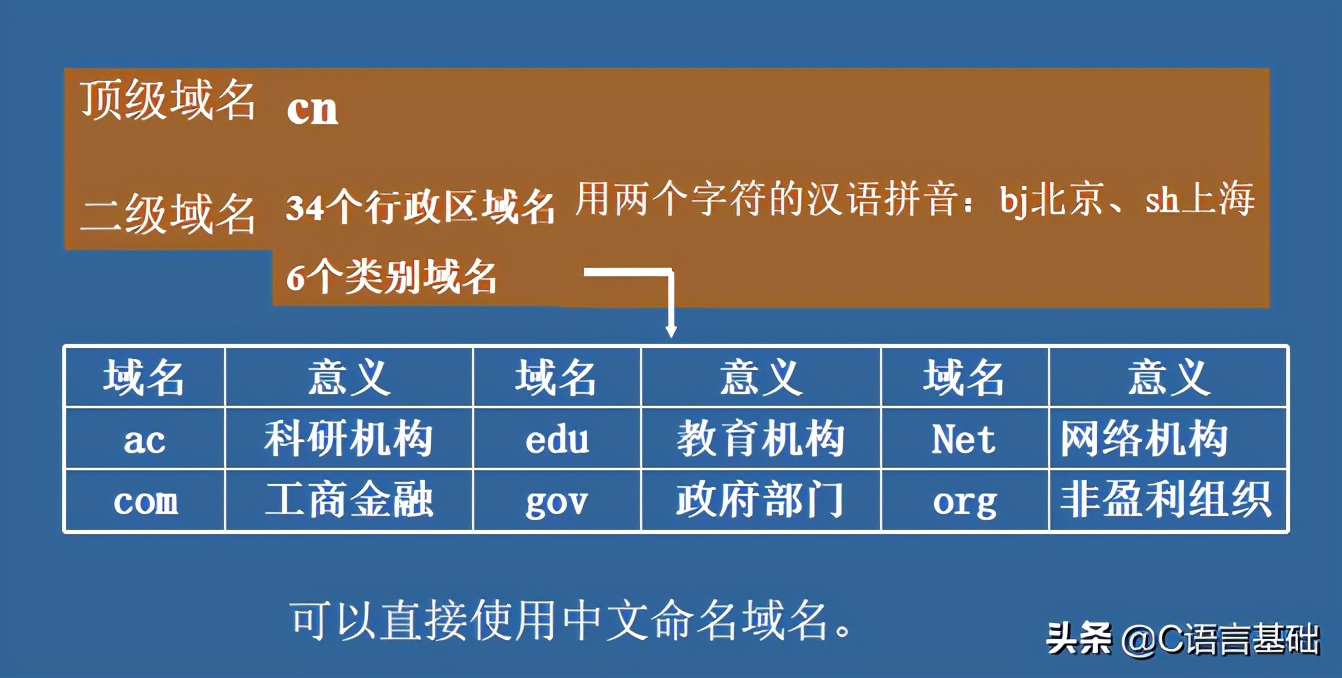 顶级域名 cn

二级域名 34个行政区域名 用两个字符的汉语拼音：bj北京、sh上海

6个类别域名

| 域名 | 意义 | 域名 | 意义 | 域名 | 意义 |
|---|---|---|---|---|---|
| ac | 科研机构 | edu | 教育机构 | Net | 网络机构 |
| com | 工商金融 | gov | 政府部门 | org | 非盈利组织 |

可以直接使用中文命名域名。

头条 @C语言基础